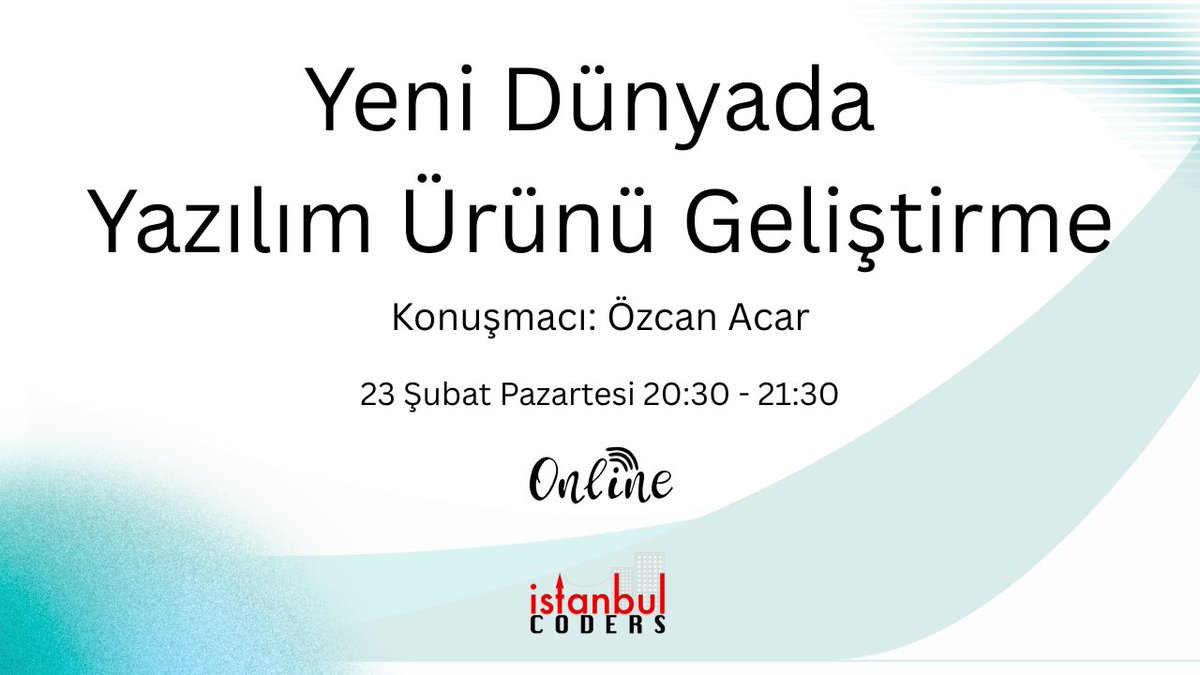 Yeni Dünyada
Yazılım Ürünü Geliştirme

Konuşmacı: Özcan Acar

23 Şubat Pazartesi 20:30 - 21:30

Online

istanbul
CODERS